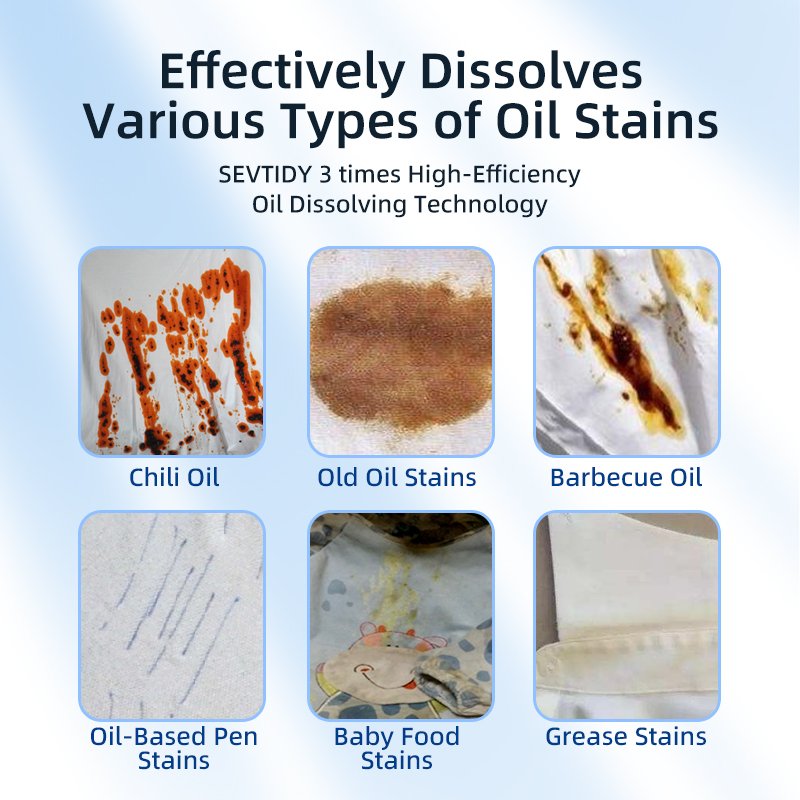 Effectively Dissolves Various Types of Oil Stains

SEVTIDY 3 times High-Efficiency Oil Dissolving Technology

Chili Oil

Old Oil Stains

Barbecue Oil

Oil-Based Pen Stains

Baby Food Stains

Grease Stains